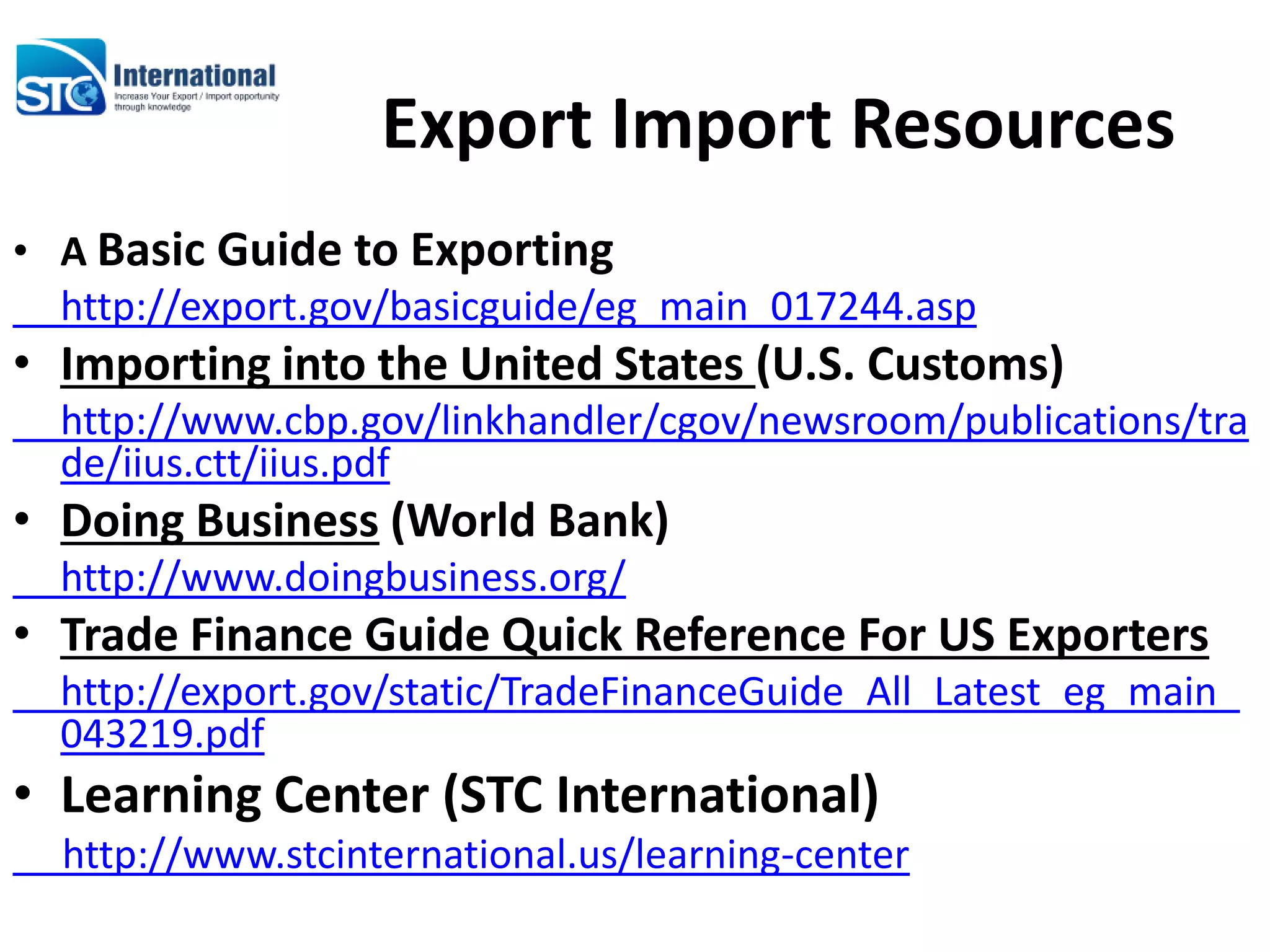 STC International
Increase Your Export / Import opportunity through knowledge

Export Import Resources

• A Basic Guide to Exporting
http://export.gov/basicguide/eg_main_017244.asp
• Importing into the United States (U.S. Customs)
http://www.cbp.gov/linkhandler/cgov/newsroom/publications/trade/iius.ctt/iius.pdf
• Doing Business (World Bank)
http://www.doingbusiness.org/
• Trade Finance Guide Quick Reference For US Exporters
http://export.gov/static/TradeFinanceGuide_All_Latest_eg_main_043219.pdf
• Learning Center (STC International)
http://www.stcinternational.us/learning-center